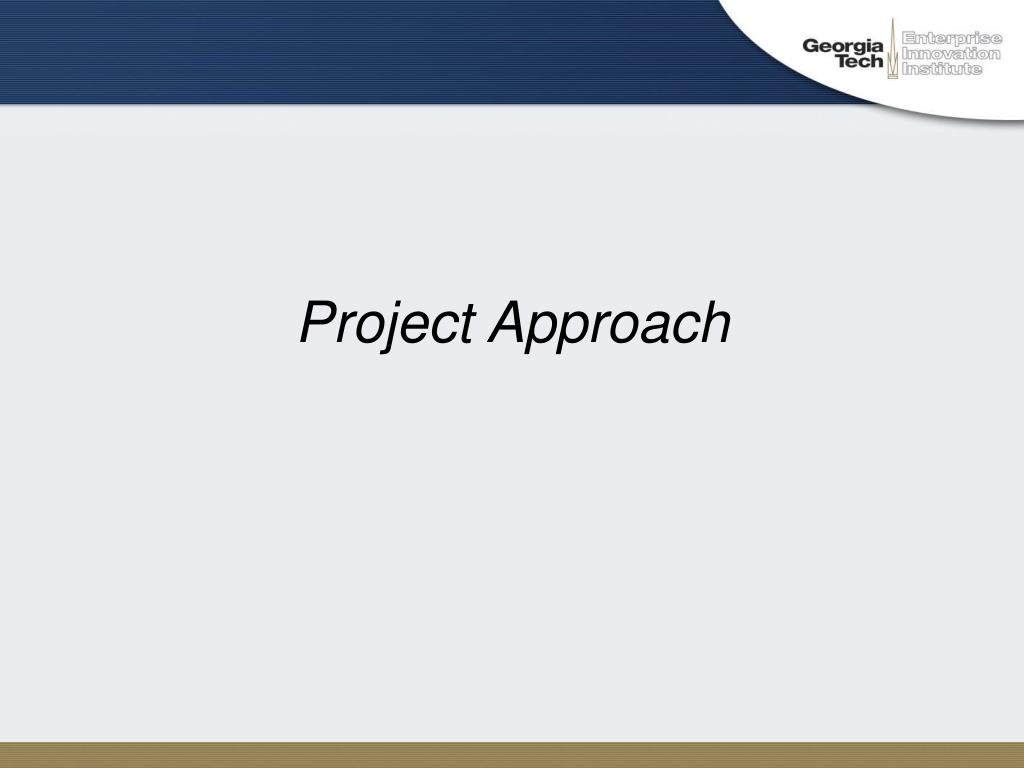 Georgia Tech Enterprise Innovation Institute

Project Approach